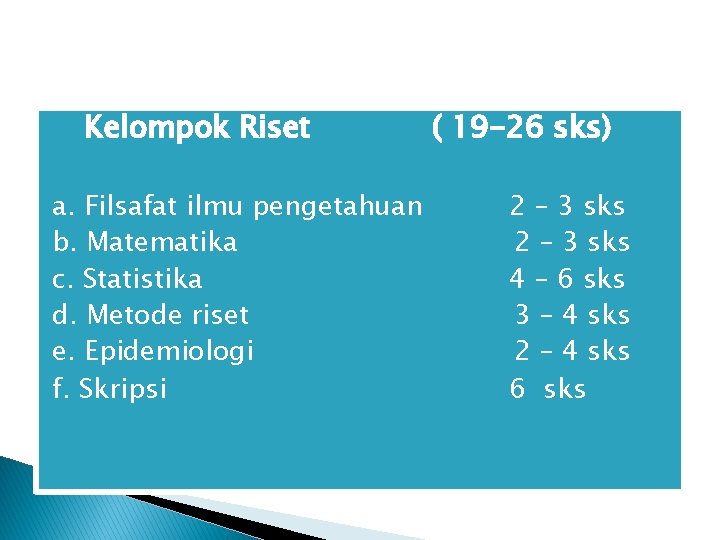 Kelompok Riset ( 19-26 sks)

a. Filsafat ilmu pengetahuan 2 – 3 sks
b. Matematika 2 – 3 sks
c. Statistika 4 – 6 sks
d. Metode riset 3 – 4 sks
e. Epidemiologi 2 – 4 sks
f. Skripsi 6 sks